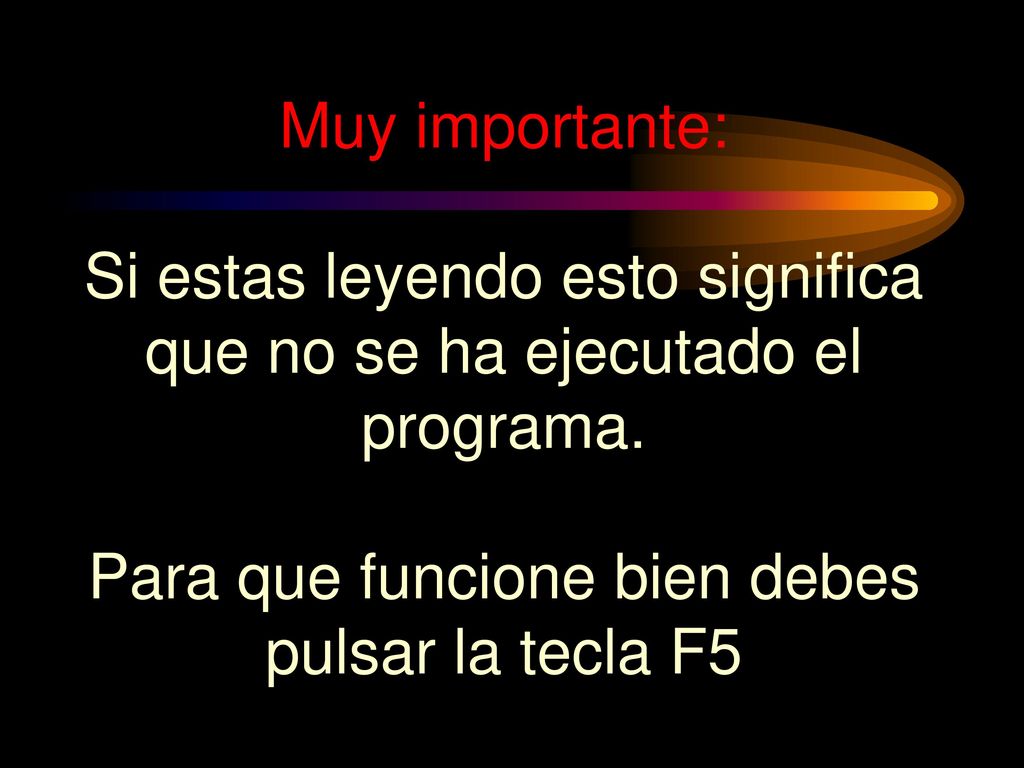 Muy importante:

Si estas leyendo esto significa que no se ha ejecutado el programa.

Para que funcione bien debes pulsar la tecla F5